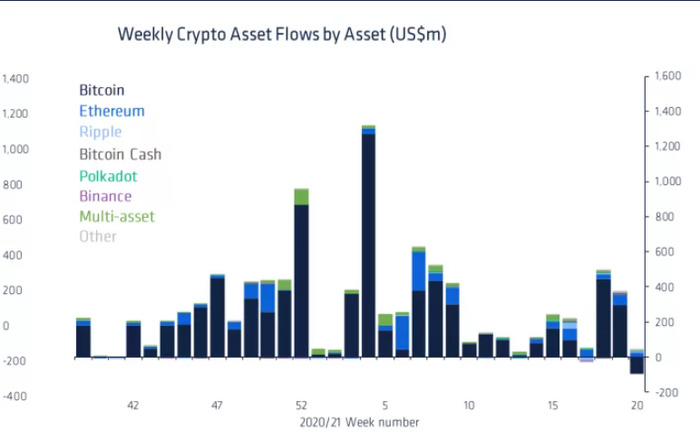 Weekly Crypto Asset Flows by Asset (US$m)

1,400
1,200
1,000
800
600
400
200
0
-200
-400

Bitcoin
Ethereum
Ripple
Bitcoin Cash
Polkadot
Binance
Multi-asset
Other

1,600
1,400
1,200
1,000
800
600
400
200
0
-200

42
47
52
5
10
15
20
2020/21 Week number